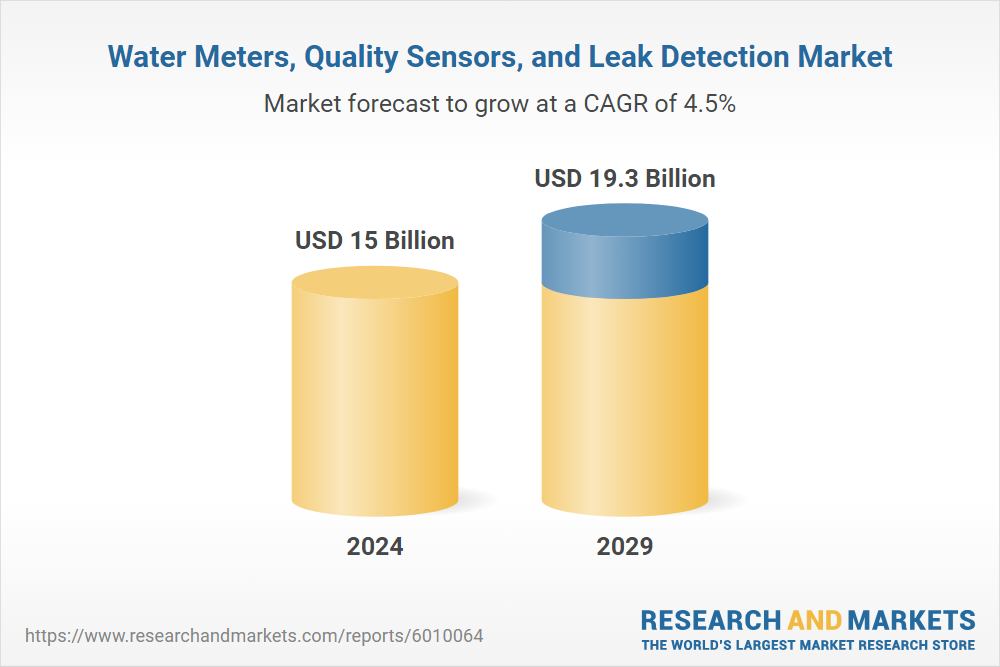 Water Meters, Quality Sensors, and Leak Detection Market

Market forecast to grow at a CAGR of 4.5%

USD 15 Billion

USD 19.3 Billion

2024

2029

https://www.researchandmarkets.com/reports/6010064

RESEARCH AND MARKETS
THE WORLD'S LARGEST MARKET RESEARCH STORE